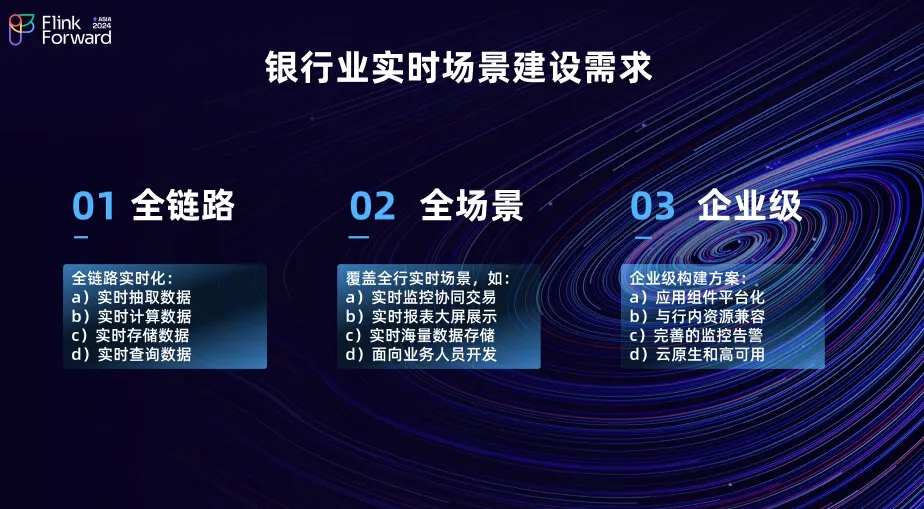 Flink Forward ASIA 2024

银行业实时场景建设需求

01 全链路

全链路实时化：
a）实时抽取数据
b）实时计算数据
c）实时存储数据
d）实时查询数据

02 全场景

覆盖全行实时场景，如：
a）实时监控协同交易
b）实时报表大屏展示
c）实时海量数据存储
d）面向业务人员开发

03 企业级

企业级构建方案：
a）应用组件平台化
b）与行内资源兼容
c）完善的监控告警
d）云原生和高可用